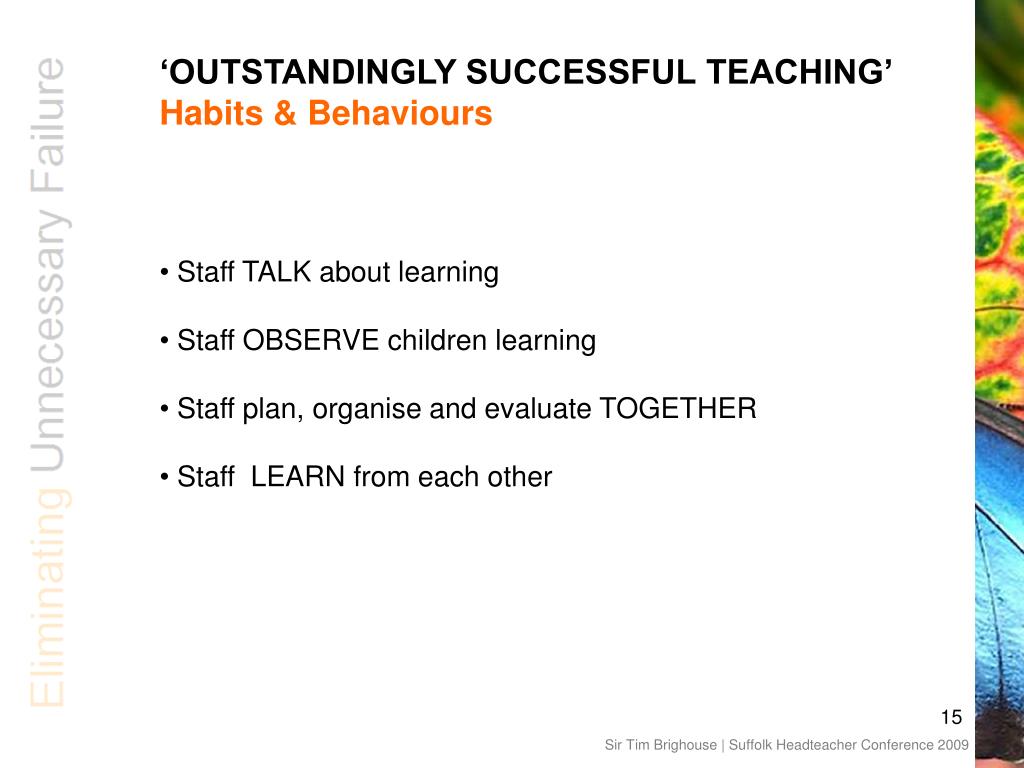 Eliminating Unnecessary Failure

‘OUTSTANDINGLY SUCCESSFUL TEACHING’
Habits & Behaviours

• Staff TALK about learning

• Staff OBSERVE children learning

• Staff plan, organise and evaluate TOGETHER

• Staff LEARN from each other

15

Sir Tim Brighouse | Suffolk Headteacher Conference 2009